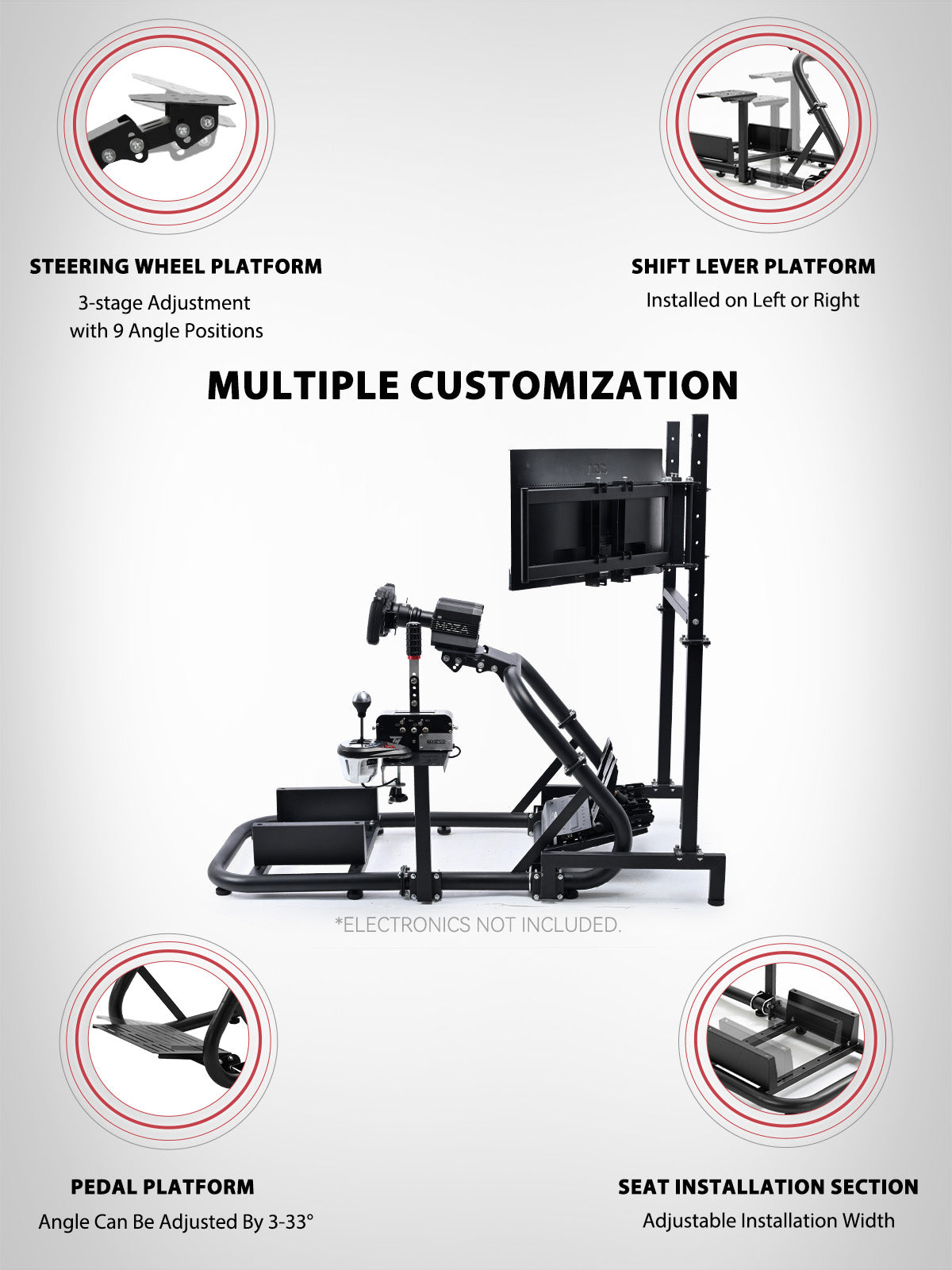 STEERING WHEEL PLATFORM
3-stage Adjustment
with 9 Angle Positions

SHIFT LEVER PLATFORM
Installed on Left or Right

MULTIPLE CUSTOMIZATION

MOZA

*ELECTRONICS NOT INCLUDED.

PEDAL PLATFORM
Angle Can Be Adjusted By 3-33°

SEAT INSTALLATION SECTION
Adjustable Installation Width